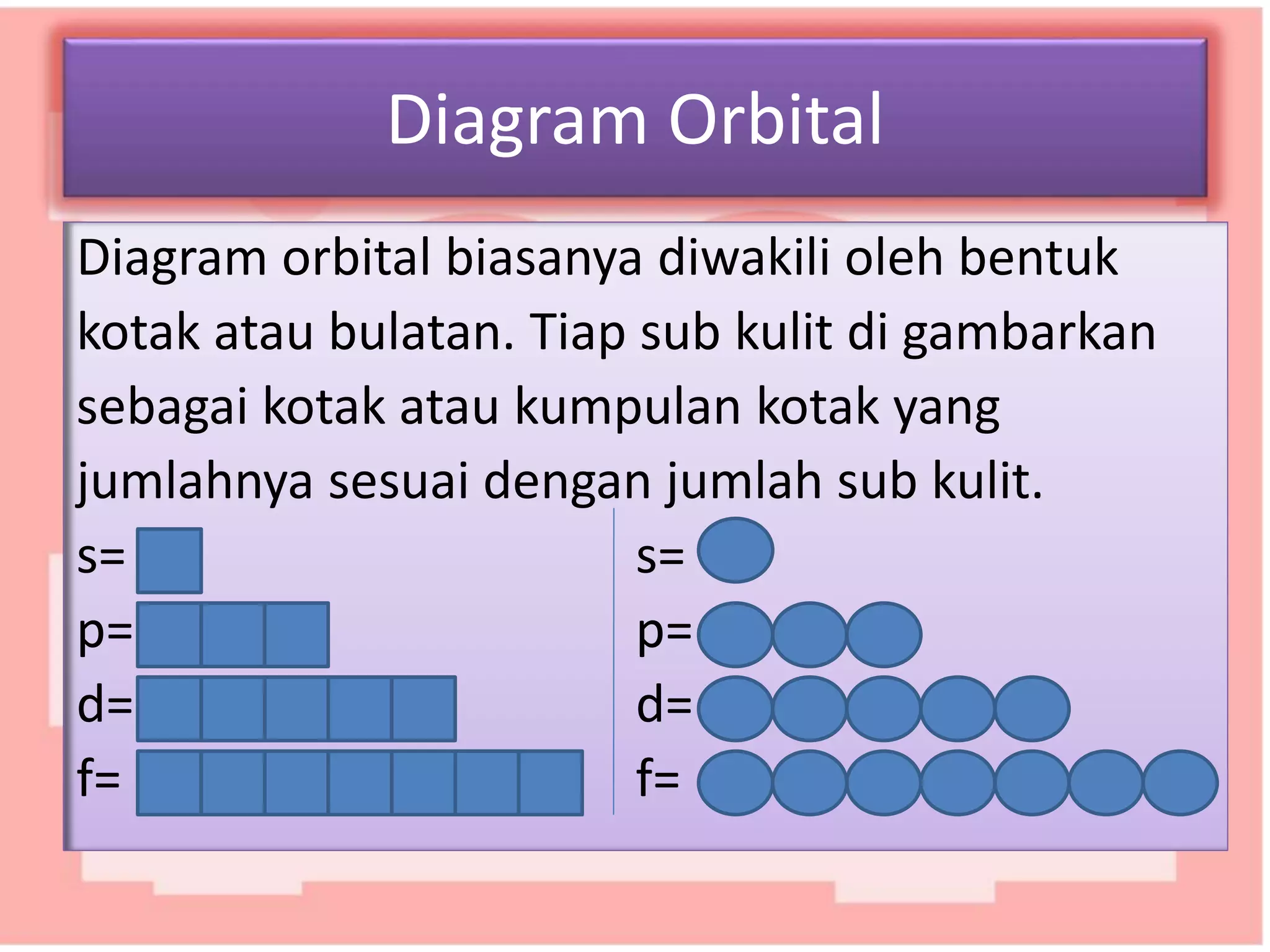 Diagram Orbital

Diagram orbital biasanya diwakili oleh bentuk kotak atau bulatan. Tiap sub kulit di gambarkan sebagai kotak atau kumpulan kotak yang jumlahnya sesuai dengan jumlah sub kulit.

s=
p=
d=
f=

s=
p=
d=
f=